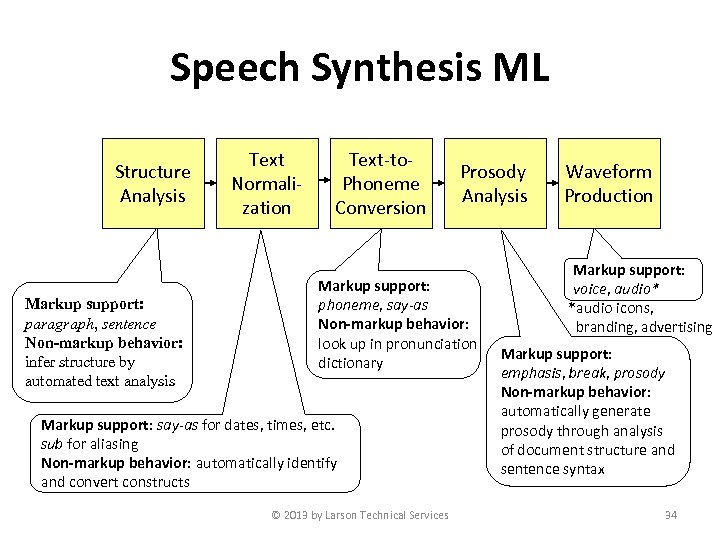 Speech Synthesis ML

Structure Analysis

Text Normalization

Text-to-Phoneme Conversion

Prosody Analysis

Waveform Production

Markup support: paragraph, sentence
Non-markup behavior: infer structure by automated text analysis

Markup support: say-as for dates, times, etc. sub for aliasing
Non-markup behavior: automatically identify and convert constructs

Markup support: phoneme, say-as
Non-markup behavior: look up in pronunciation dictionary

Markup support: emphasis, break, prosody
Non-markup behavior: automatically generate prosody through analysis of document structure and sentence syntax

Markup support: voice, audio*
*audio icons, branding, advertising

© 2013 by Larson Technical Services

34